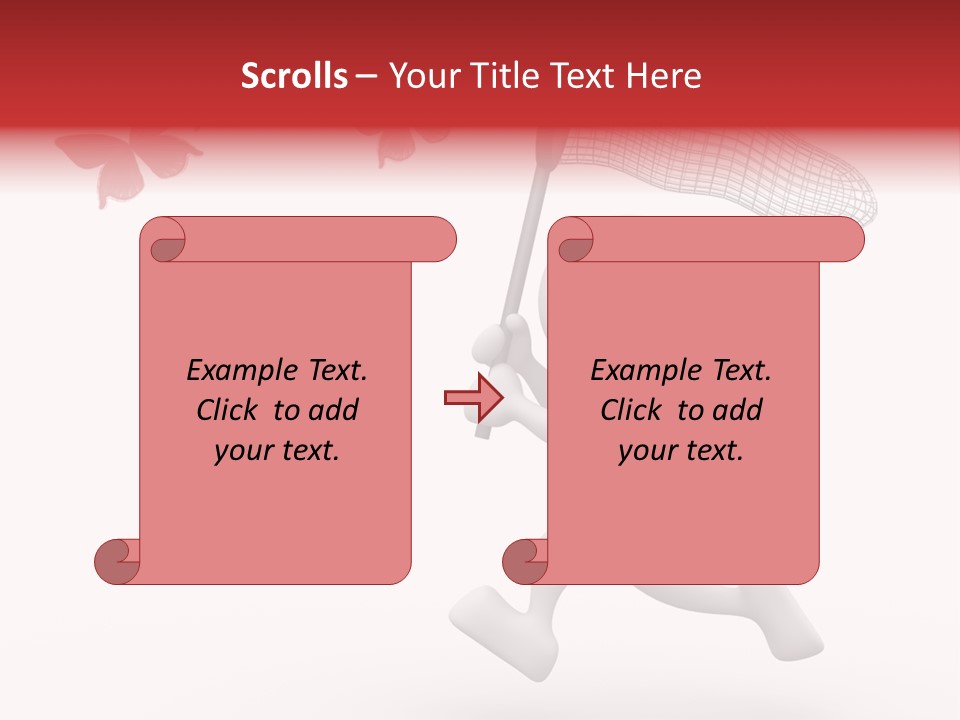 Scrolls – Your Title Text Here

Example Text. Click to add your text.

Example Text. Click to add your text.